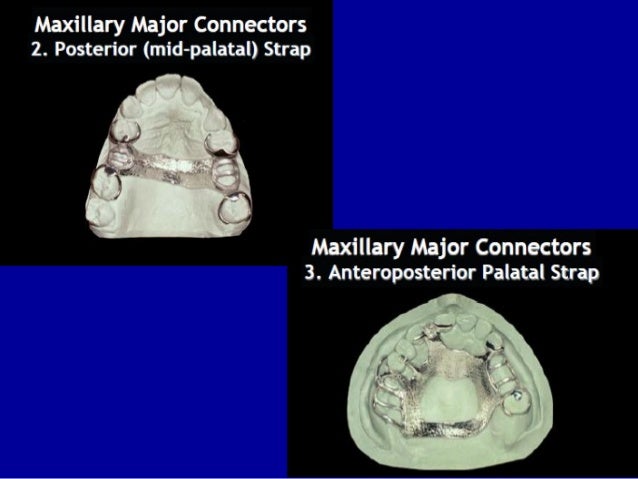 Maxillary Major Connectors
2. Posterior (mid-palatal) Strap

Maxillary Major Connectors
3. Anteroposterior Palatal Strap